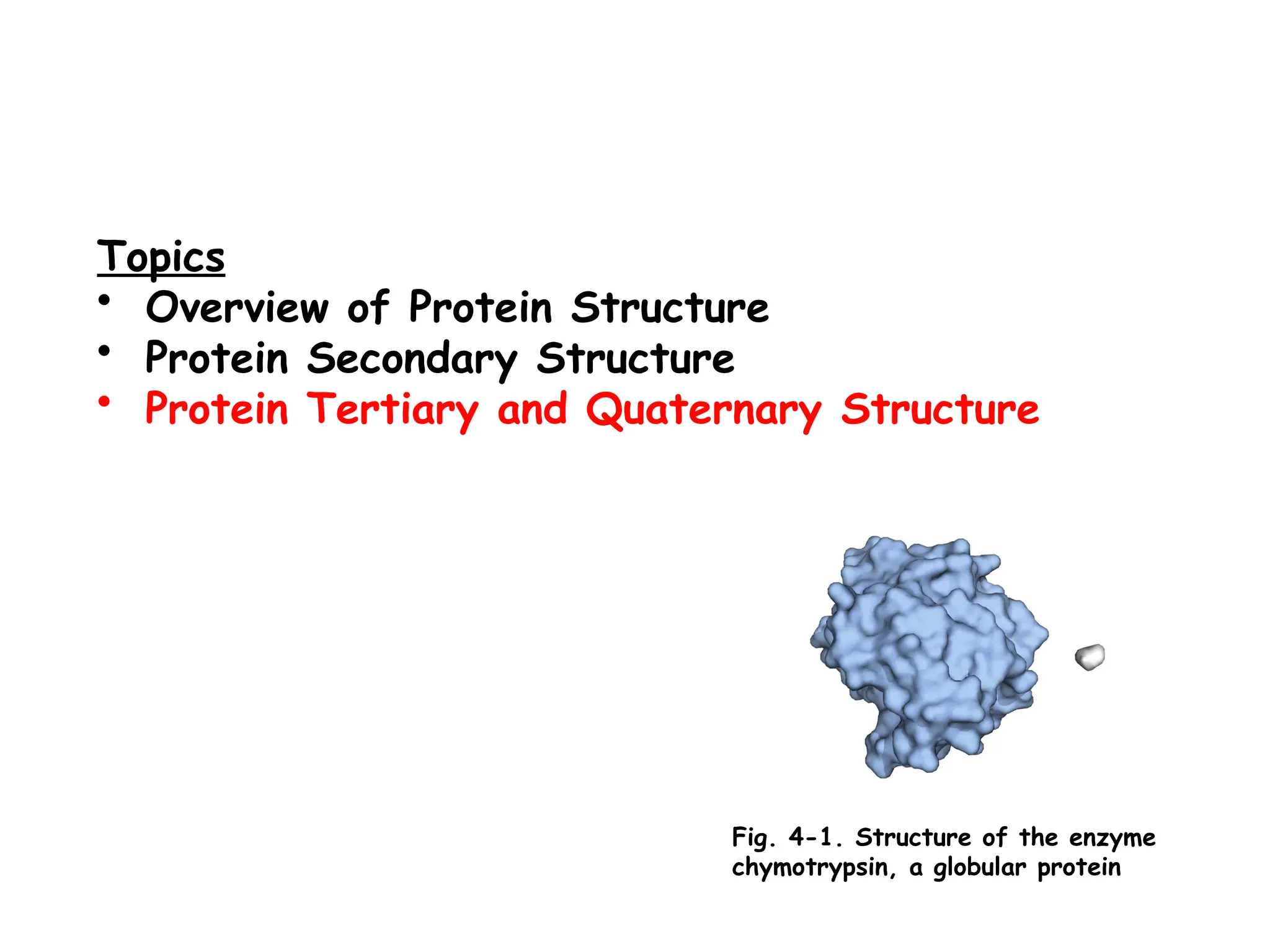 Topics
• Overview of Protein Structure
• Protein Secondary Structure
• Protein Tertiary and Quaternary Structure

Fig. 4-1. Structure of the enzyme chymotrypsin, a globular protein